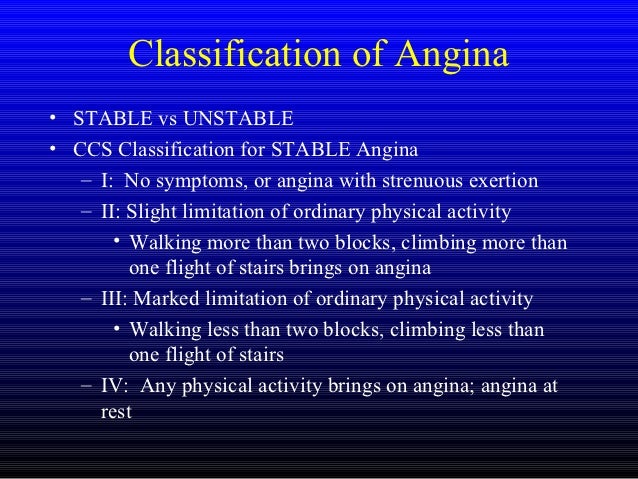 Classification of Angina

• STABLE vs UNSTABLE
• CCS Classification for STABLE Angina
– I: No symptoms, or angina with strenuous exertion
– II: Slight limitation of ordinary physical activity
• Walking more than two blocks, climbing more than one flight of stairs brings on angina
– III: Marked limitation of ordinary physical activity
• Walking less than two blocks, climbing less than one flight of stairs
– IV: Any physical activity brings on angina; angina at rest